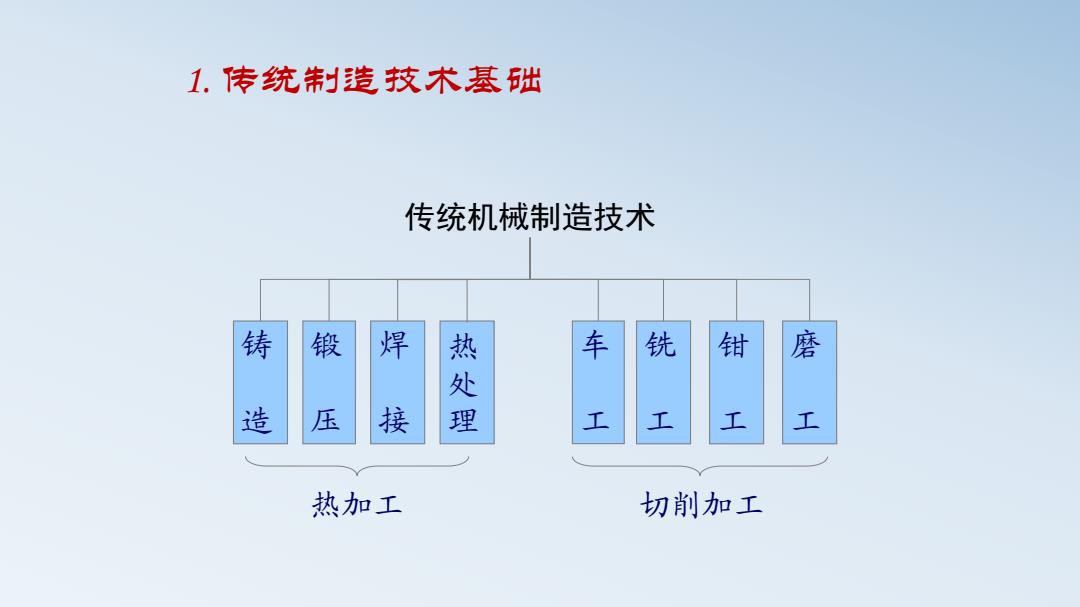 1. 传统制造技术基础

传统机械制造技术

铸造

锻压

焊接

热处理

车工

铣工

钳工

磨工

热加工

切削加工